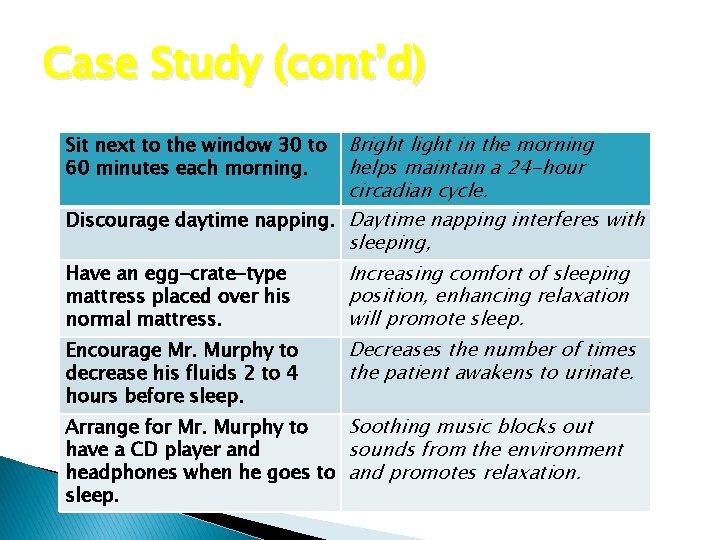 Case Study (cont'd)

| Sit next to the window 30 to 60 minutes each morning. | Bright light in the morning helps maintain a 24-hour circadian cycle. |
|---|---|
| Discourage daytime napping. | Daytime napping interferes with sleeping, |
| Have an egg-crate-type mattress placed over his normal mattress. | Increasing comfort of sleeping position, enhancing relaxation will promote sleep. |
| Encourage Mr. Murphy to decrease his fluids 2 to 4 hours before sleep. | Decreases the number of times the patient awakens to urinate. |
| Arrange for Mr. Murphy to have a CD player and headphones when he goes to sleep. | Soothing music blocks out sounds from the environment and promotes relaxation. |